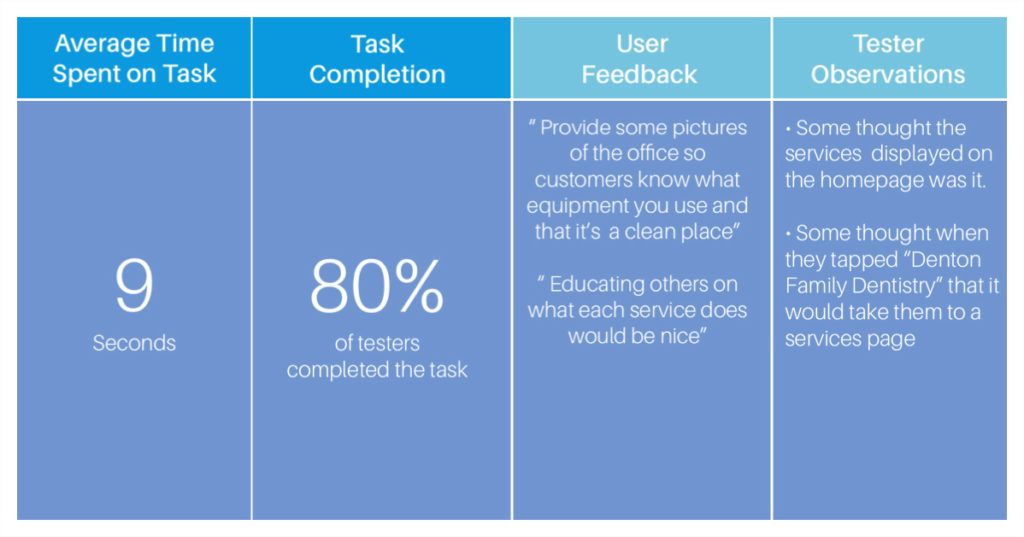 | Average Time Spent on Task | Task Completion | User Feedback | Tester Observations |
|---|---|---|---|
| 9 Seconds | 80% of testers completed the task | " Provide some pictures of the office so customers know what equipment you use and that it's a clean place" " Educating others on what each service does would be nice" | • Some thought the services displayed on the homepage was it. • Some thought when they tapped "Denton Family Dentistry" that it would take them to a services page |